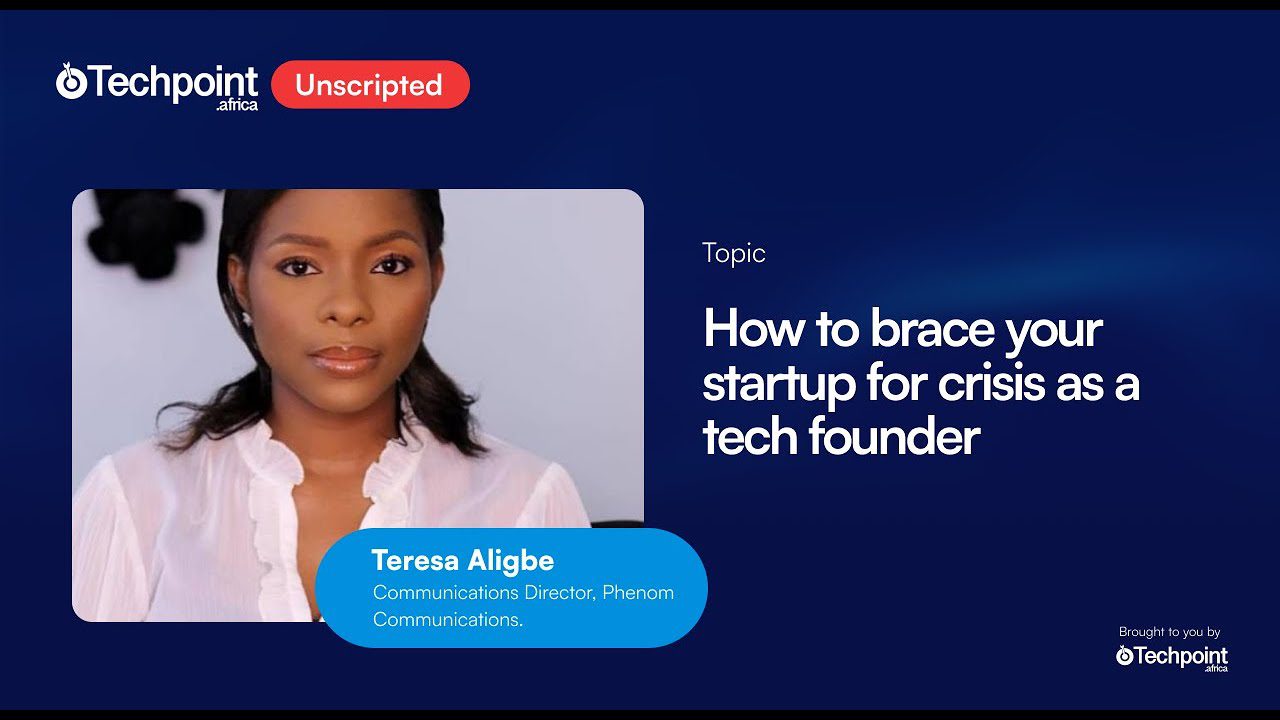 Techpoint .africa Unscripted

Topic

How to brace your startup for crisis as a tech founder

Teresa Aligbe
Communications Director, Phenom Communications.

Brought to you by
Techpoint .africa